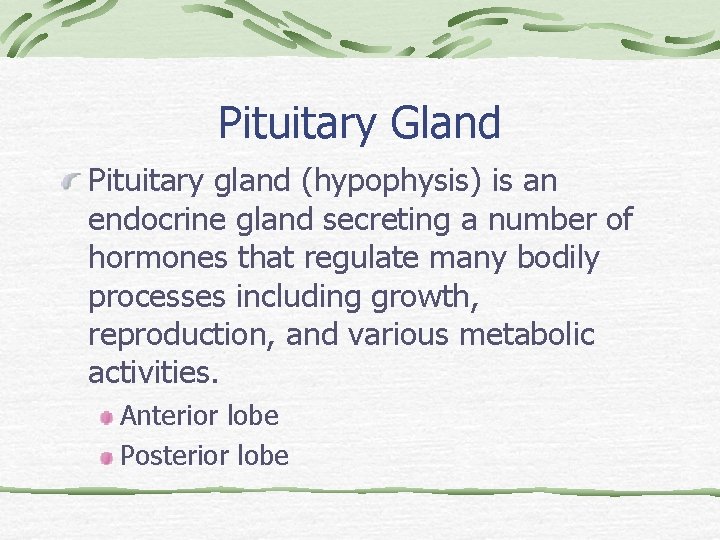 Pituitary Gland

Pituitary gland (hypophysis) is an endocrine gland secreting a number of hormones that regulate many bodily processes including growth, reproduction, and various metabolic activities.

Anterior lobe

Posterior lobe